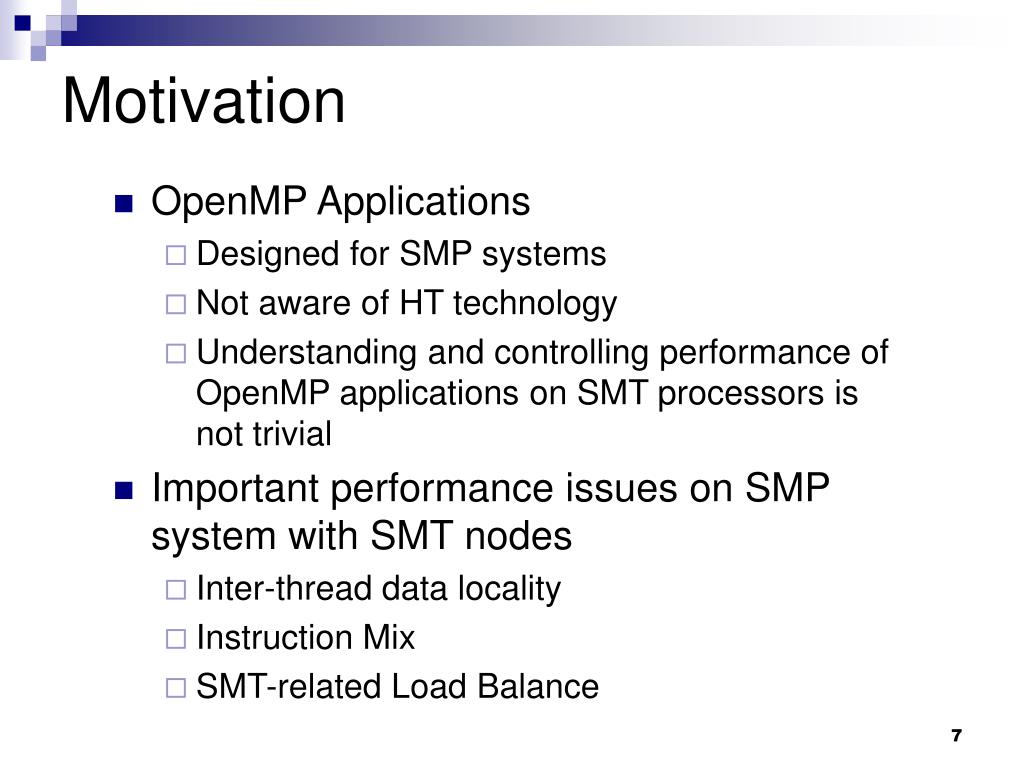 Motivation

OpenMP Applications

Designed for SMP systems

Not aware of HT technology

Understanding and controlling performance of OpenMP applications on SMT processors is not trivial

Important performance issues on SMP system with SMT nodes

Inter-thread data locality

Instruction Mix

SMT-related Load Balance

7